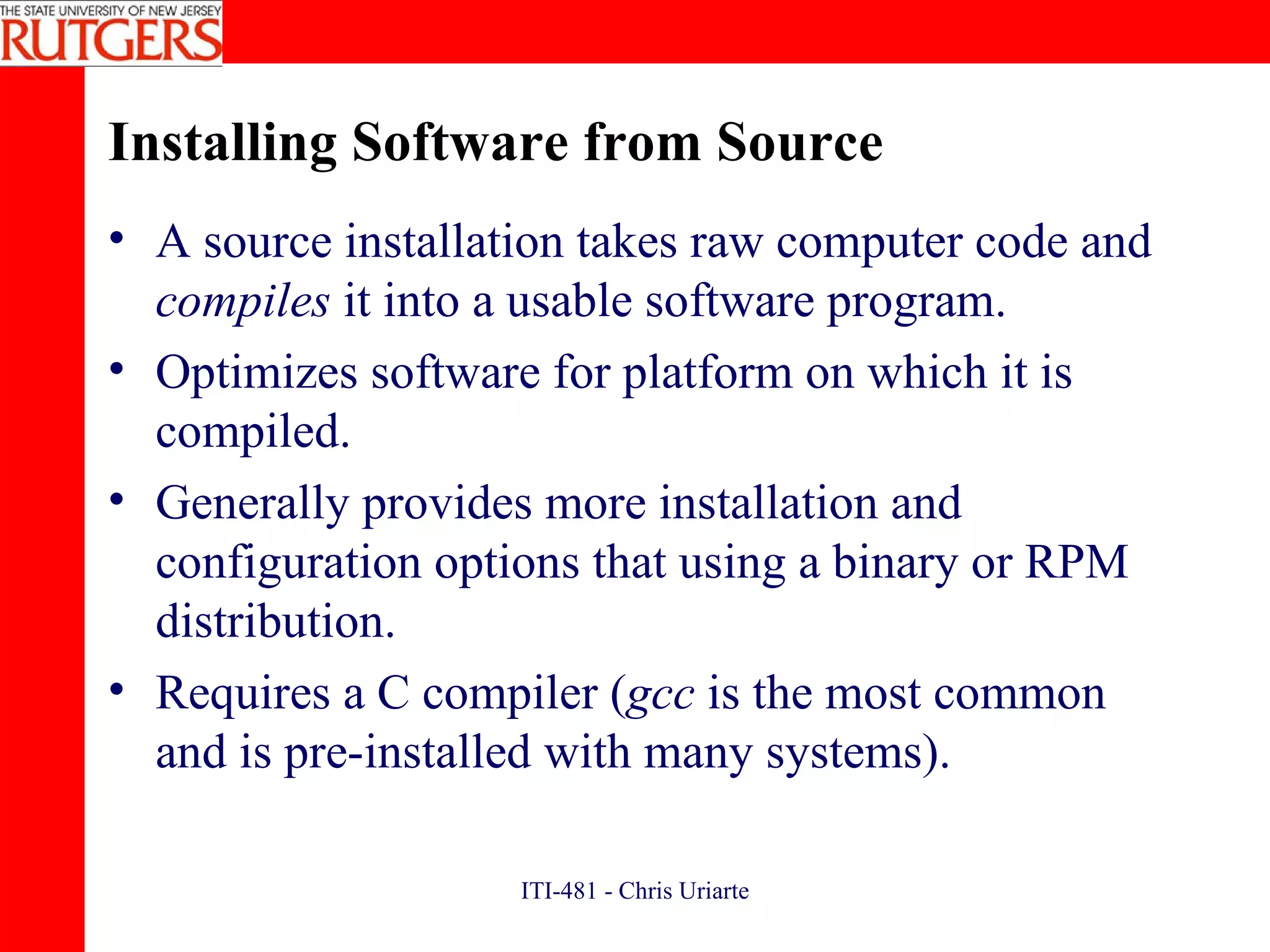 THE STATE UNIVERSITY OF NEW JERSEY
RUTGERS

Installing Software from Source

• A source installation takes raw computer code and compiles it into a usable software program.
• Optimizes software for platform on which it is compiled.
• Generally provides more installation and configuration options that using a binary or RPM distribution.
• Requires a C compiler (gcc is the most common and is pre-installed with many systems).

ITI-481 - Chris Uriarte